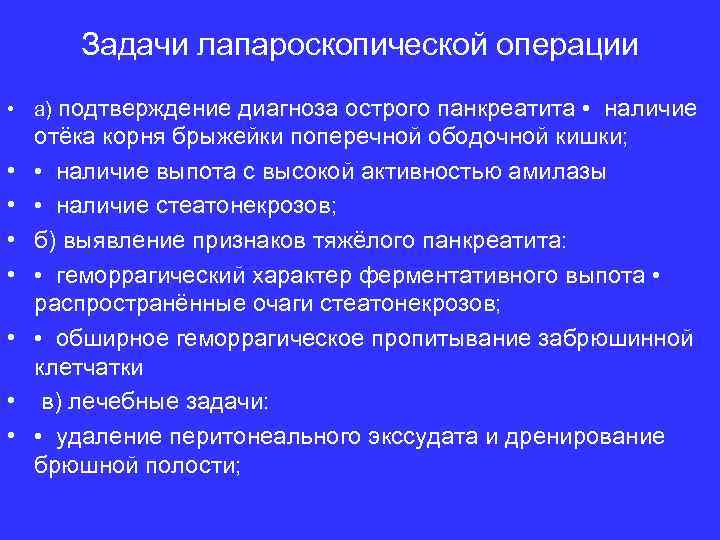 Задачи лапароскопической операции

• а) подтверждение диагноза острого панкреатита • наличие отёка корня брыжейки поперечной ободочной кишки;
• • наличие выпота с высокой активностью амилазы
• • наличие стеатонекрозов;
• б) выявление признаков тяжёлого панкреатита:
• • геморрагический характер ферментативного выпота • распространённые очаги стеатонекрозов;
• • обширное геморрагическое пропитывание забрюшинной клетчатки
• в) лечебные задачи:
• • удаление перитонеального экссудата и дренирование брюшной полости;